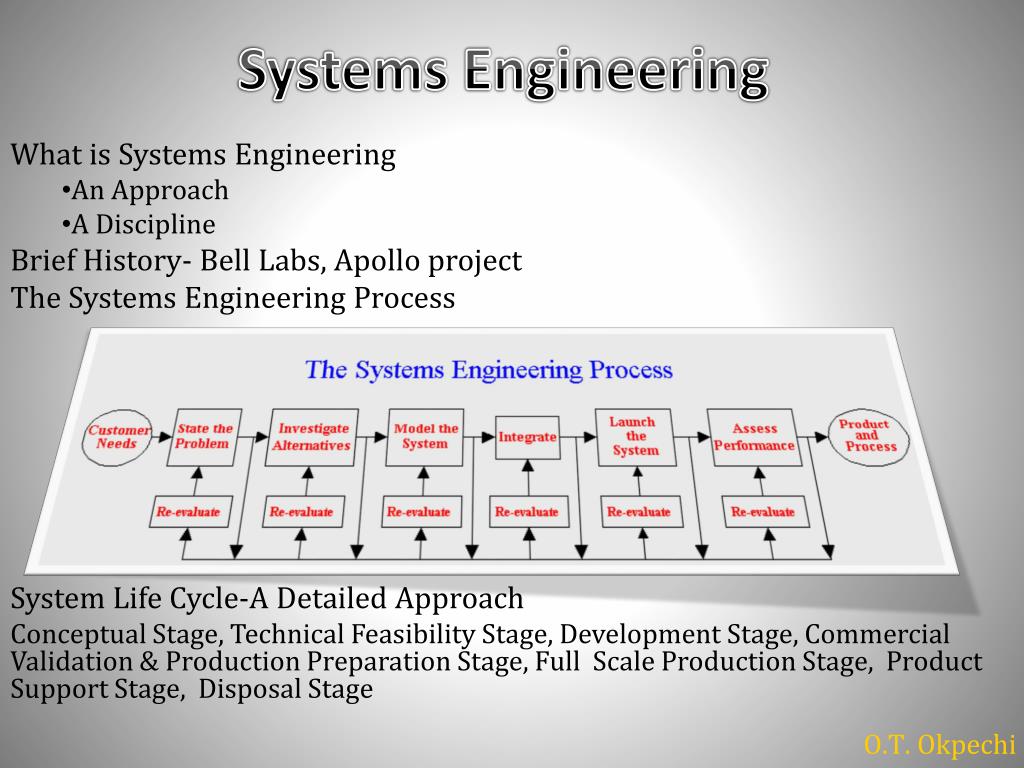 Systems Engineering

What is Systems Engineering

•An Approach

•A Discipline

Brief History- Bell Labs, Apollo project

The Systems Engineering Process

The Systems Engineering Process

Customer Needs

State the Problem

Investigate Alternatives

Model the System

Integrate

Launch the System

Assess Performance

Product and Process

Re-evaluate

Re-evaluate

Re-evaluate

Re-evaluate

Re-evaluate

Re-evaluate

System Life Cycle-A Detailed Approach

Conceptual Stage, Technical Feasibility Stage, Development Stage, Commercial Validation & Production Preparation Stage, Full Scale Production Stage, Product Support Stage, Disposal Stage

O.T. Okpechi